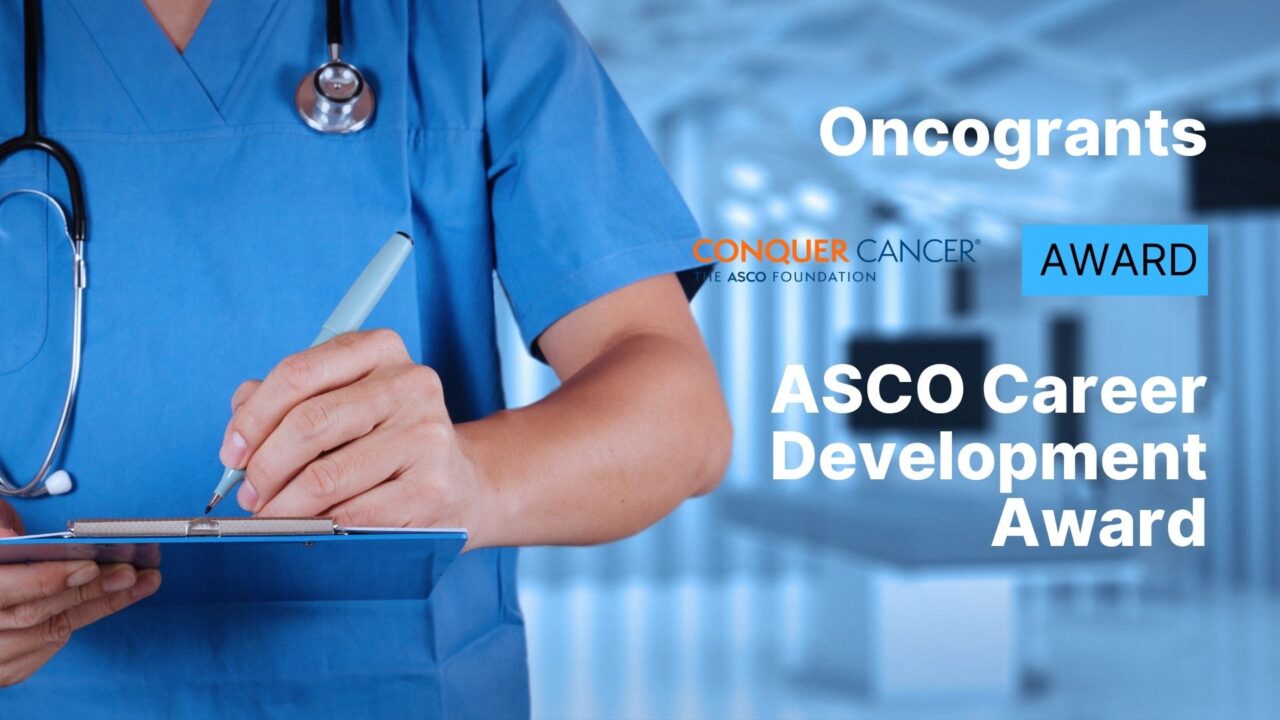 Oncogrants

CONQUER CANCER®
THE ASCO FOUNDATION

AWARD

ASCO Career Development Award